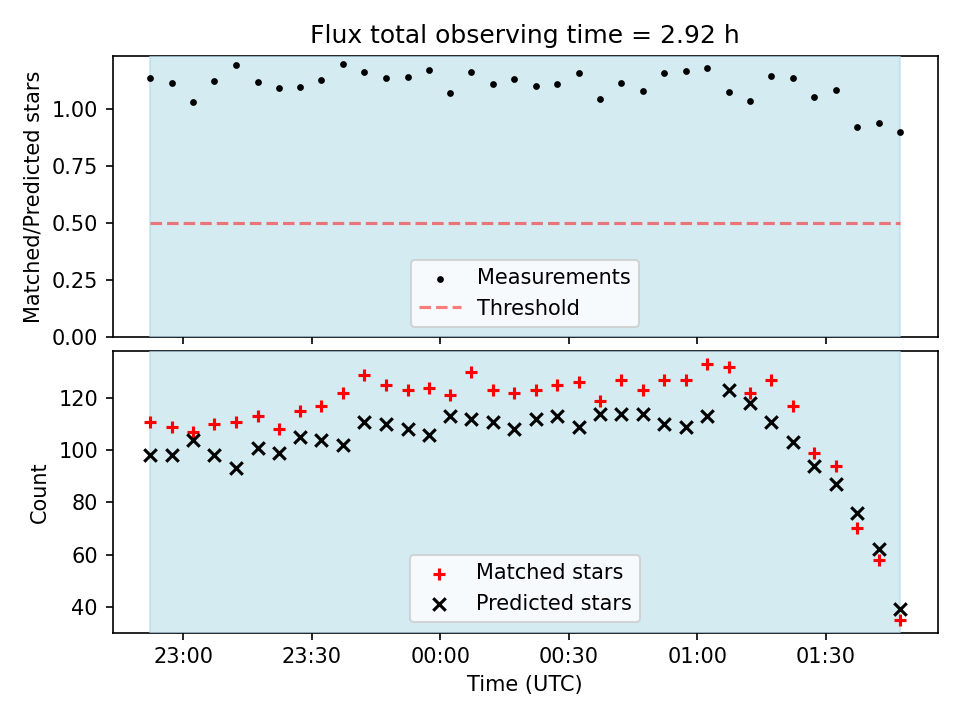 Flux total observing time = 2.92 h

Matched/Predicted stars

1.00
0.75
0.50
0.25
0.00

Measurements
Threshold

Count

120
100
80
60
40

Matched stars
Predicted stars

23:00
23:30
00:00
00:30
01:00
01:30

Time (UTC)